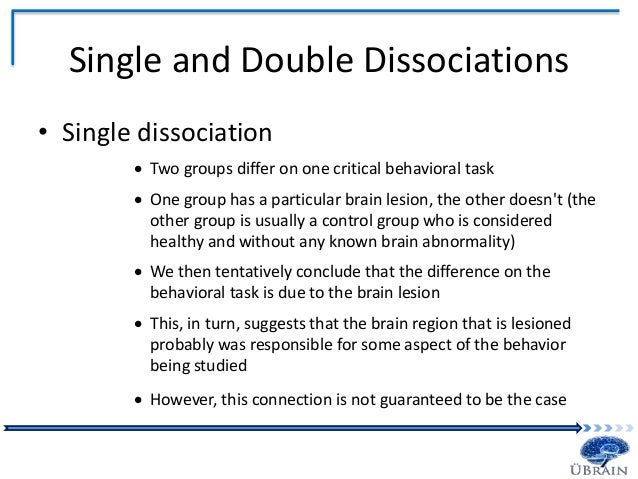 Single and Double Dissociations

• Single dissociation

• Two groups differ on one critical behavioral task

• One group has a particular brain lesion, the other doesn't (the other group is usually a control group who is considered healthy and without any known brain abnormality)

• We then tentatively conclude that the difference on the behavioral task is due to the brain lesion

• This, in turn, suggests that the brain region that is lesioned probably was responsible for some aspect of the behavior being studied

• However, this connection is not guaranteed to be the case

ÜBRAIN